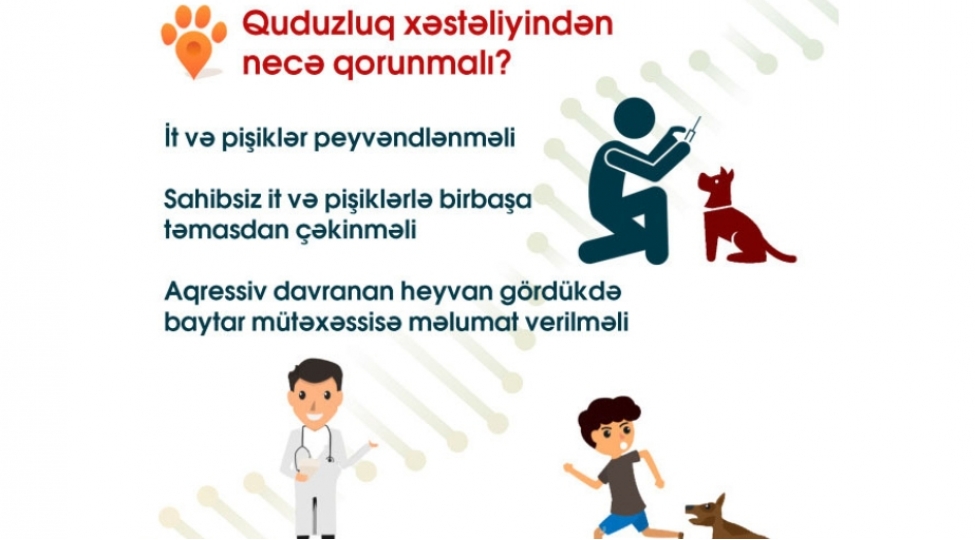 Quduzluq xəstəliyindən necə qorunmalı?

İt və pişiklər peyvəndlənməli

Sahibsiz it və pişiklərlə birbaşa təmasdan çəkinməli

Aqressiv davranan heyvan gördükdə baytar mütəxəssisə məlumat verilməli